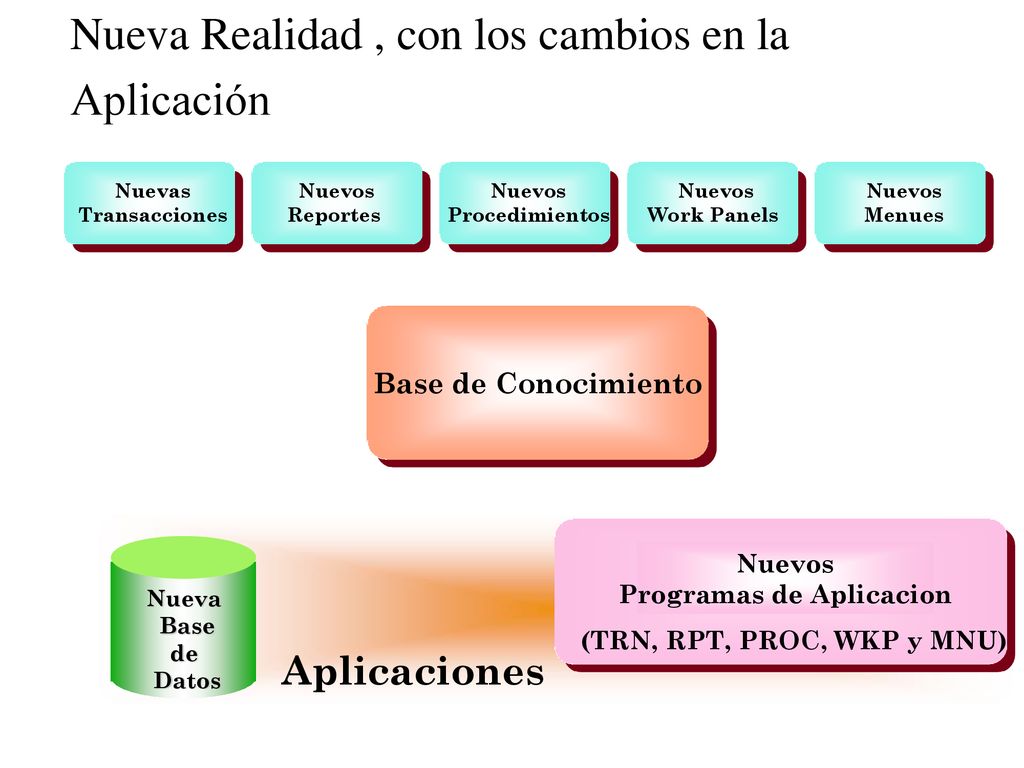 Nueva Realidad , con los cambios en la Aplicación

Nuevas Transacciones

Nuevos Reportes

Nuevos Procedimientos

Nuevos Work Panels

Nuevos Menues

Base de Conocimiento

Nueva Base de Datos

Aplicaciones

Nuevos
Programas de Aplicacion
(TRN, RPT, PROC, WKP y MNU)